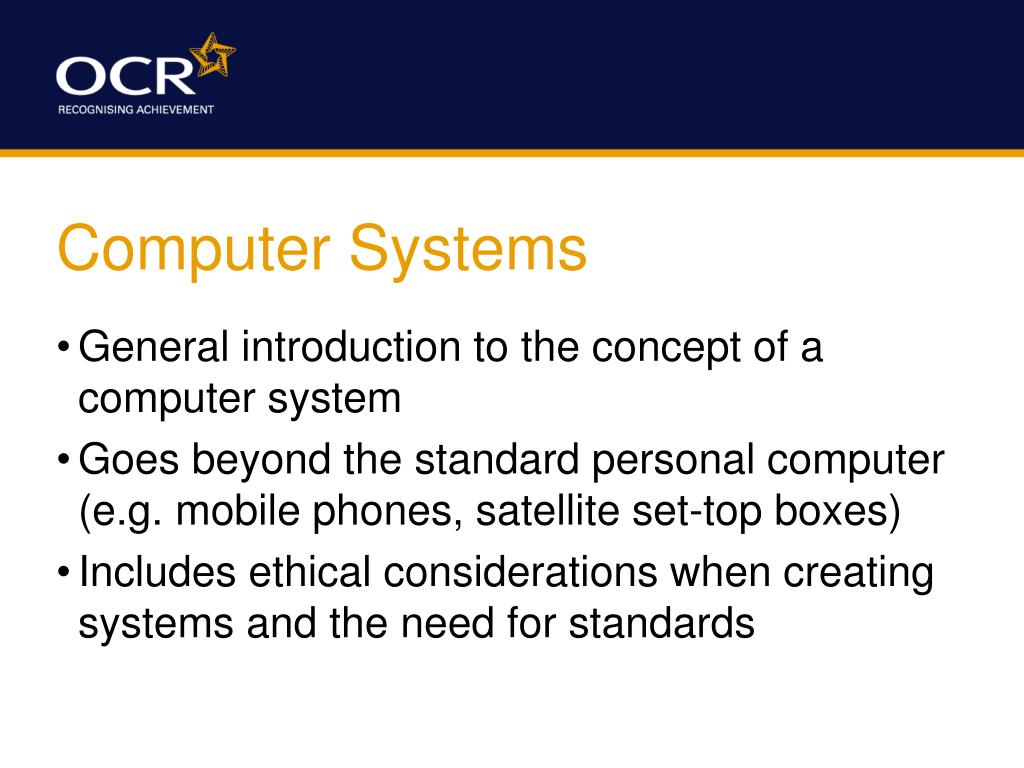 OCR
RECOGNISING ACHIEVEMENT

Computer Systems

• General introduction to the concept of a computer system
• Goes beyond the standard personal computer (e.g. mobile phones, satellite set-top boxes)
• Includes ethical considerations when creating systems and the need for standards